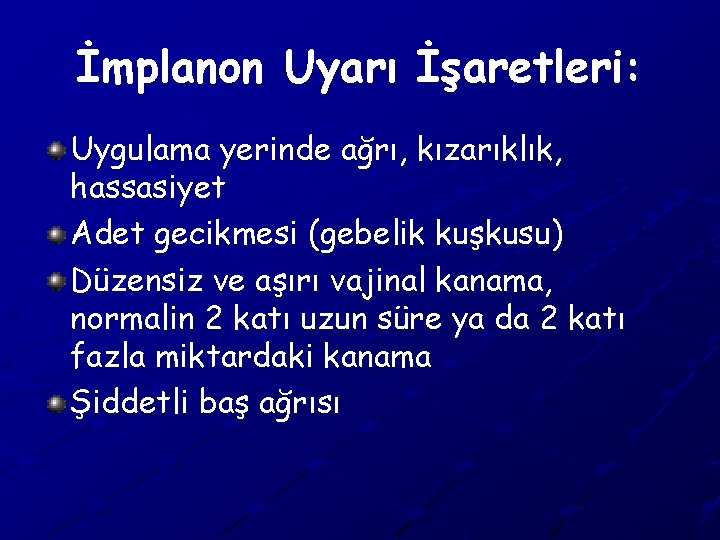 İmplanon Uyarı İşaretleri:

Uygulama yerinde ağrı, kızarıklık, hassasiyet

Adet gecikmesi (gebelik kuşkusu)

Düzensiz ve aşırı vajinal kanama, normalin 2 katı uzun süre ya da 2 katı fazla miktardaki kanama

Şiddetli baş ağrısı